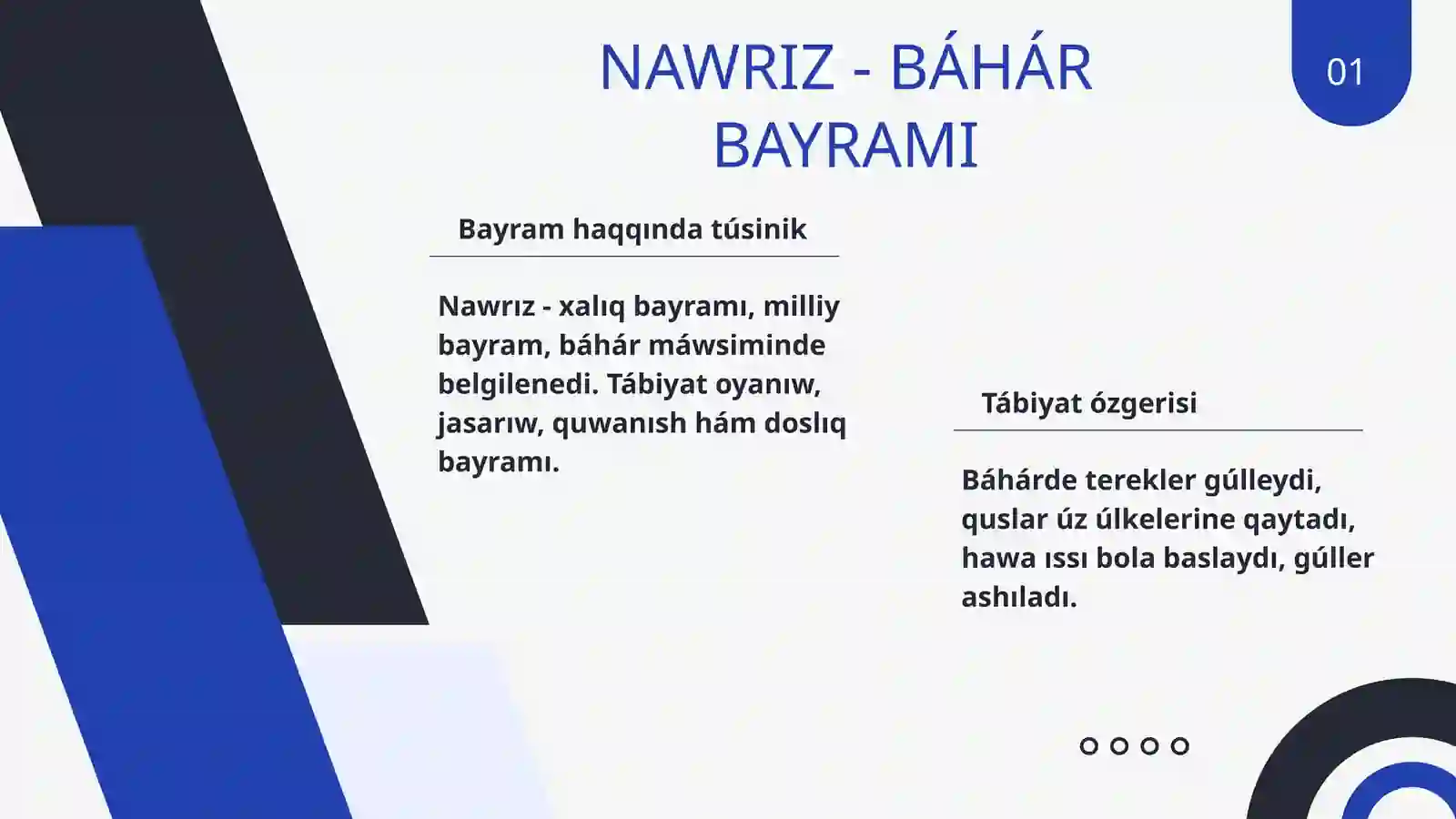 NAWRIZ - BÁHÁR BAYRAMI

01

Bayram haqqında túsinik

Nawrız - xalıq bayramı, milliy bayram, báhár máwsiminde belgilenedi. Tábiyat oyanıw, jasarıw, quwanısh hám doslıq bayramı.

Tábiyat ózgerisi

Báhárde terekler gúlleydi, quslar úz úlkelerine qaytadı, hawa ıssı bola baslaydı, gúller ashıladı.